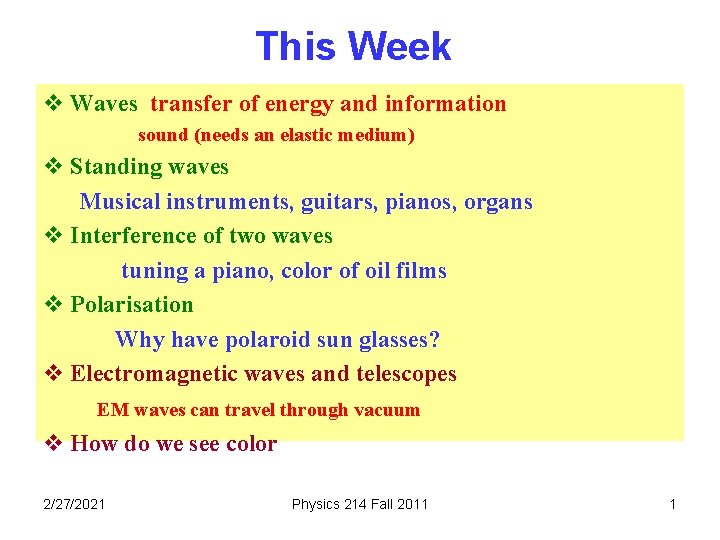 This Week

❖ Waves transfer of energy and information

sound (needs an elastic medium)

❖ Standing waves

Musical instruments, guitars, pianos, organs

❖ Interference of two waves

tuning a piano, color of oil films

❖ Polarisation

Why have polaroid sun glasses?

❖ Electromagnetic waves and telescopes

EM waves can travel through vacuum

❖ How do we see color

2/27/2021 Physics 214 Fall 2011 1